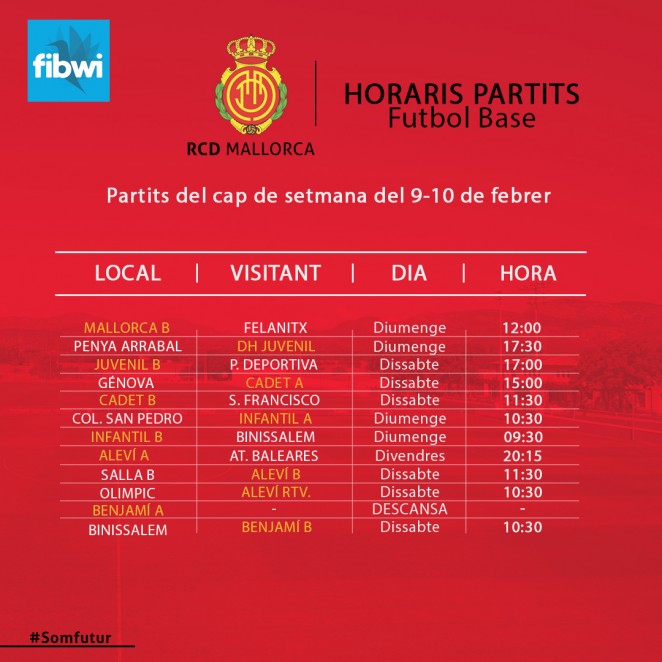 fibwi

RCD MALLORCA

HORARIS PARTITS
Futbol Base

Partits del cap de setmana del 9-10 de febrer

| LOCAL | VISITANT | DIA | HORA |
|---|---|---|---|
| MALLORCA B | FELANITX | Diumenge | 12:00 |
| PENYA ARRABAL | DH JUVENIL | Diumenge | 17:30 |
| JUVENIL B | P. DEPORTIVA | Dissabte | 17:00 |
| GÉNOVA | CADET A | Dissabte | 15:00 |
| CADET B | S. FRANCISCO | Dissabte | 11:30 |
| COL. SAN PEDRO | INFANTIL A | Diumenge | 10:30 |
| INFANTIL B | BINISSALEM | Diumenge | 09:30 |
| ALEVÍ A | AT. BALEARES | Divendres | 20:15 |
| SALLA B | ALEVÍ B | Dissabte | 11:30 |
| OLIMPIC | ALEVÍ RTV. | Dissabte | 10:30 |
| BENJAMÍ A | - | DESCANSA | - |
| BINISSALEM | BENJAMÍ B | Dissabte | 10:30 |

#Somfutur